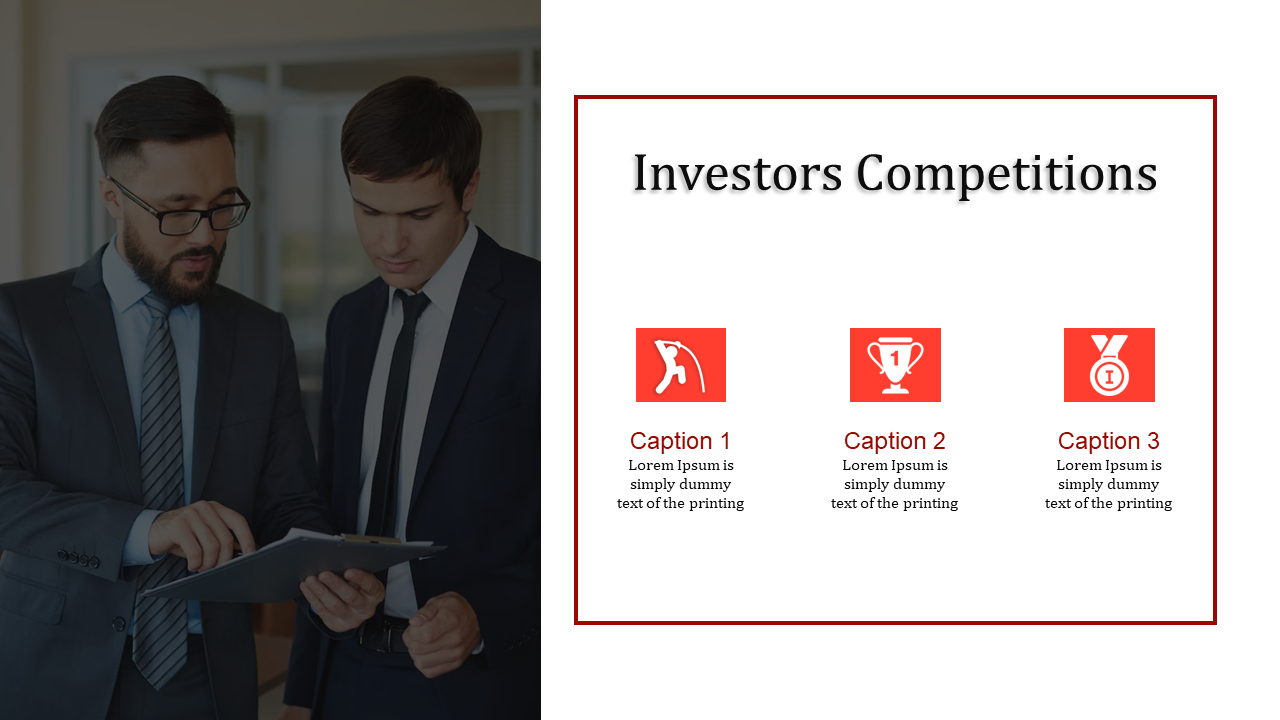 Investors Competitions

1

I

Caption 1
Lorem Ipsum is simply dummy text of the printing

Caption 2
Lorem Ipsum is simply dummy text of the printing

Caption 3
Lorem Ipsum is simply dummy text of the printing